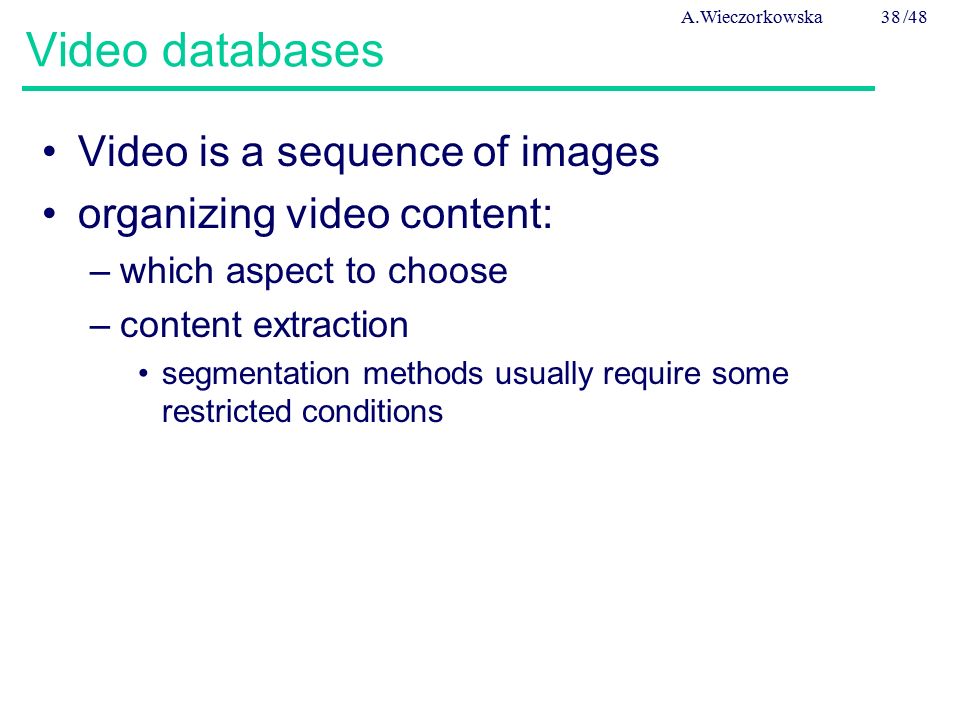 A.Wieczorkowska 38/48

Video databases

• Video is a sequence of images
• organizing video content:
– which aspect to choose
– content extraction
• segmentation methods usually require some restricted conditions